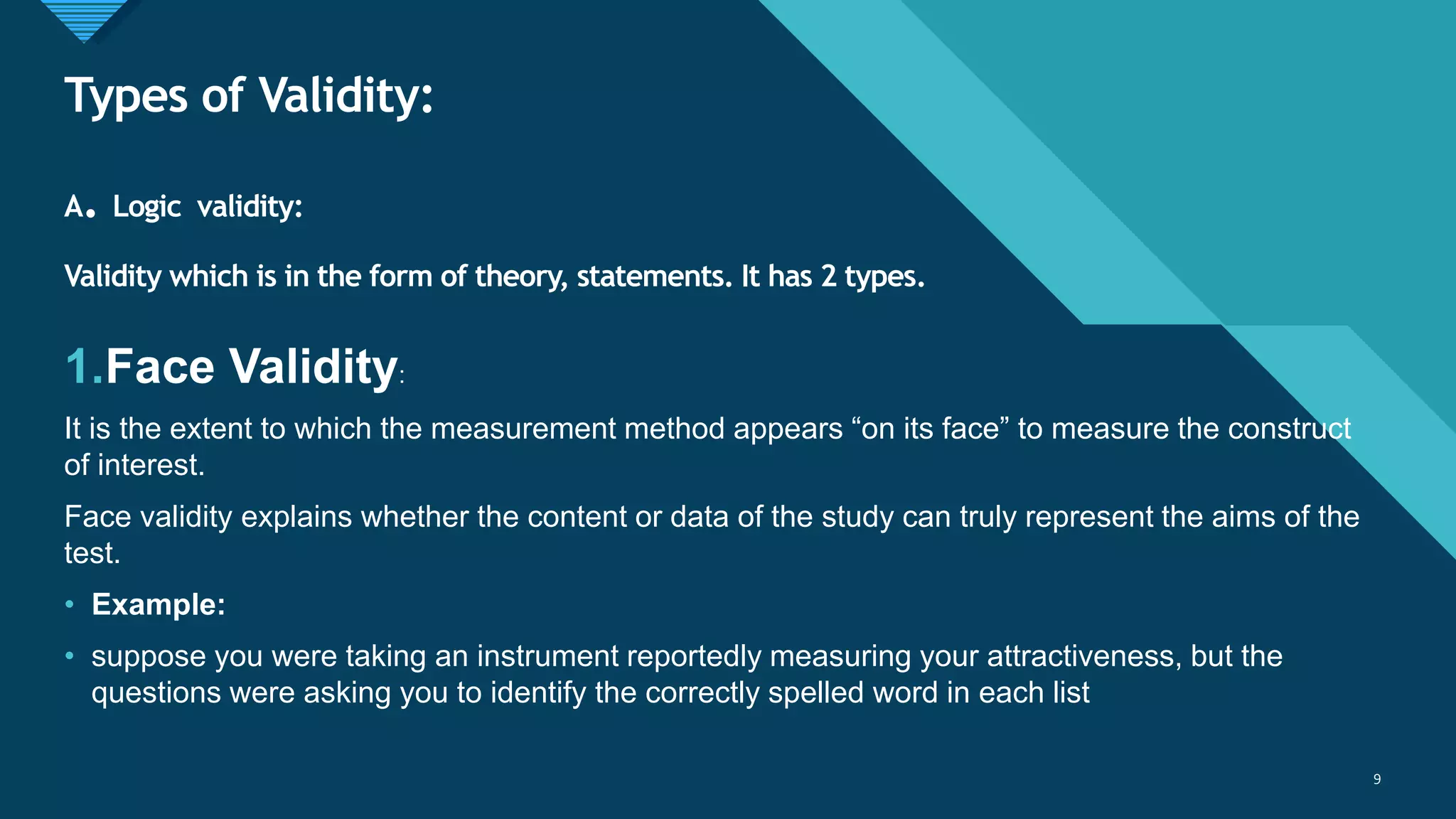 Types of Validity:

A. Logic validity:

Validity which is in the form of theory, statements. It has 2 types.

1.Face Validity:

It is the extent to which the measurement method appears “on its face” to measure the construct of interest.

Face validity explains whether the content or data of the study can truly represent the aims of the test.

• Example:

• suppose you were taking an instrument reportedly measuring your attractiveness, but the questions were asking you to identify the correctly spelled word in each list

9